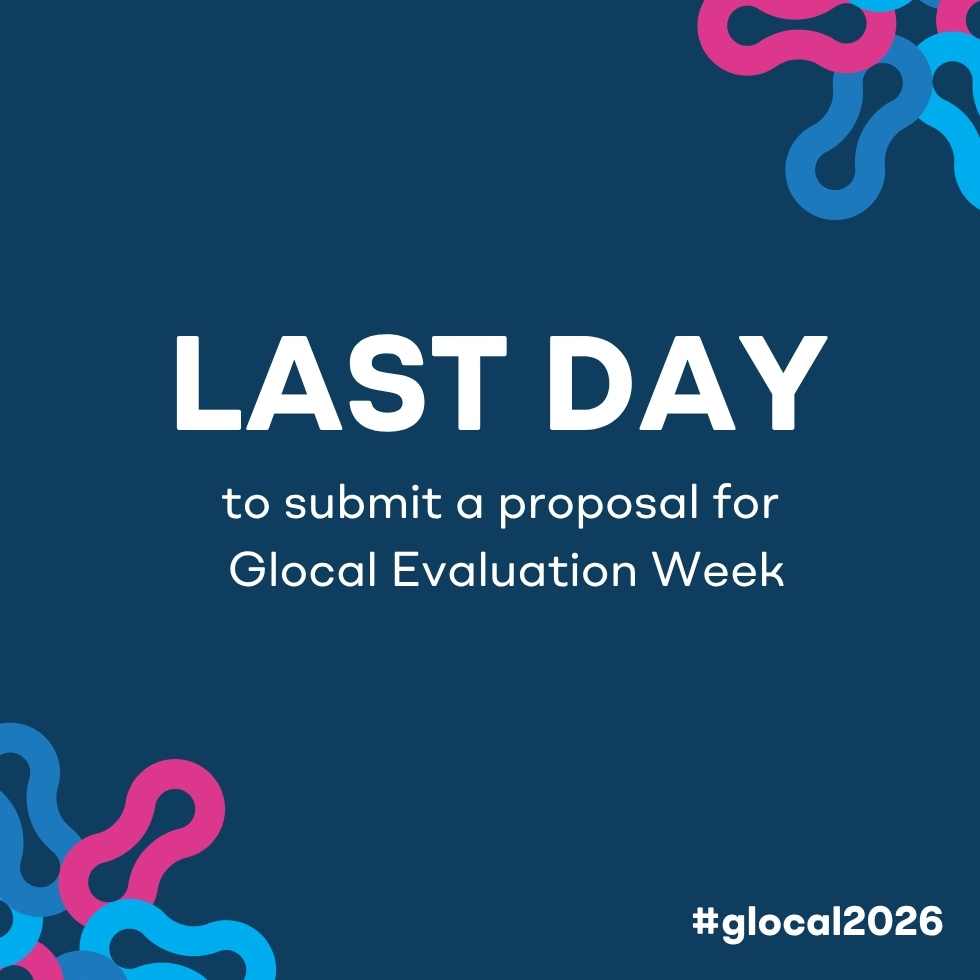 LAST DAY

to submit a proposal for Glocal Evaluation Week

#glocal2026